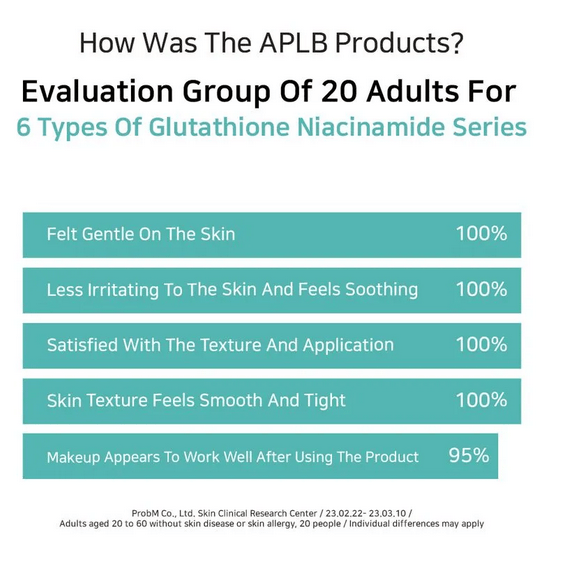 How Was The APLB Products?

Evaluation Group Of 20 Adults For
6 Types Of Glutathione Niacinamide Series

Felt Gentle On The Skin 100%

Less Irritating To The Skin And Feels Soothing 100%

Satisfied With The Texture And Application 100%

Skin Texture Feels Smooth And Tight 100%

Makeup Appears To Work Well After Using The Product 95%

ProbM Co., Ltd. Skin Clinical Research Center / 23.02.22- 23.03.10 /
Adults aged 20 to 60 without skin disease or skin allergy, 20 people / Individual differences may apply